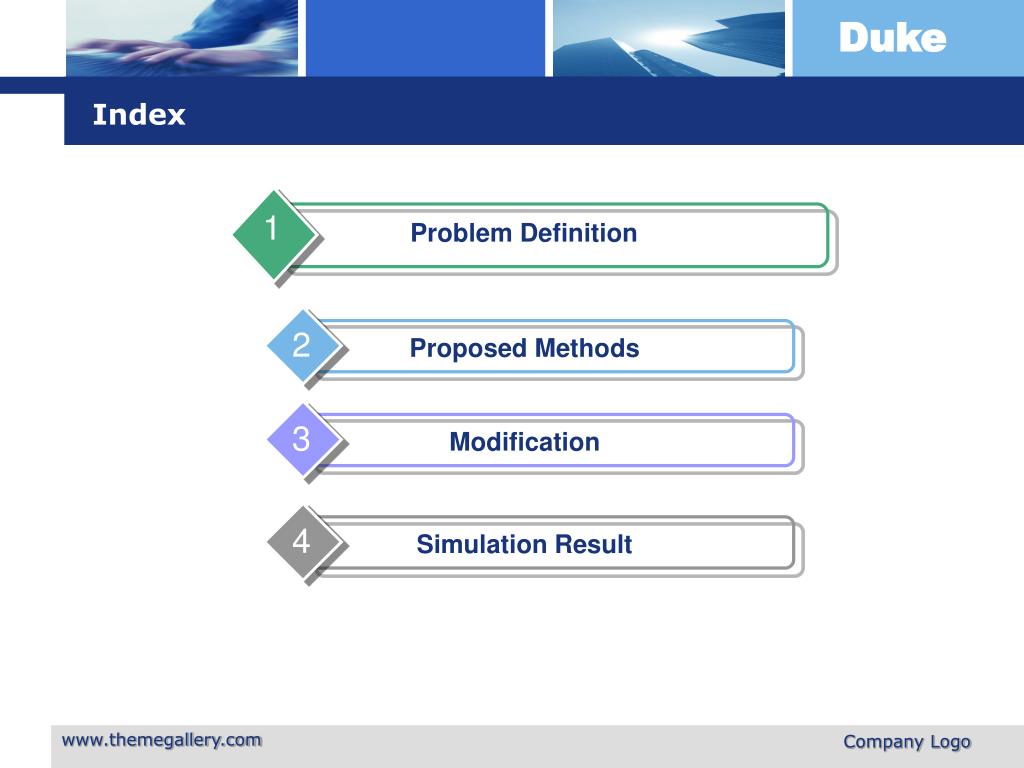 Duke

Index

1 Problem Definition

2 Proposed Methods

3 Modification

4 Simulation Result

www.themegallery.com

Company Logo